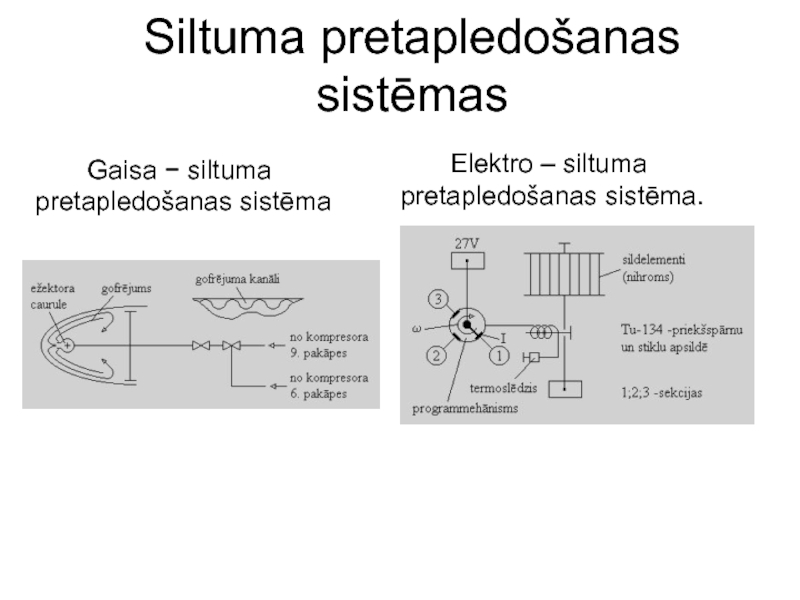 Siltuma pretapledošanas sistēmas

Gaisa − siltuma pretapledošanas sistēma

ežektora caurule
gofrējums
gofrējuma kanāli
no kompresora 9. pakāpes
no kompresora 6. pakāpes

Elektro – siltuma pretapledošanas sistēma.

27V
sildelementi (nihroms)
3
ω
2
1
I
Tu-134 -priekšspārnu un stiklu apsildē
termoslēdzis
1;2;3 -sekcijas
programmehānisms